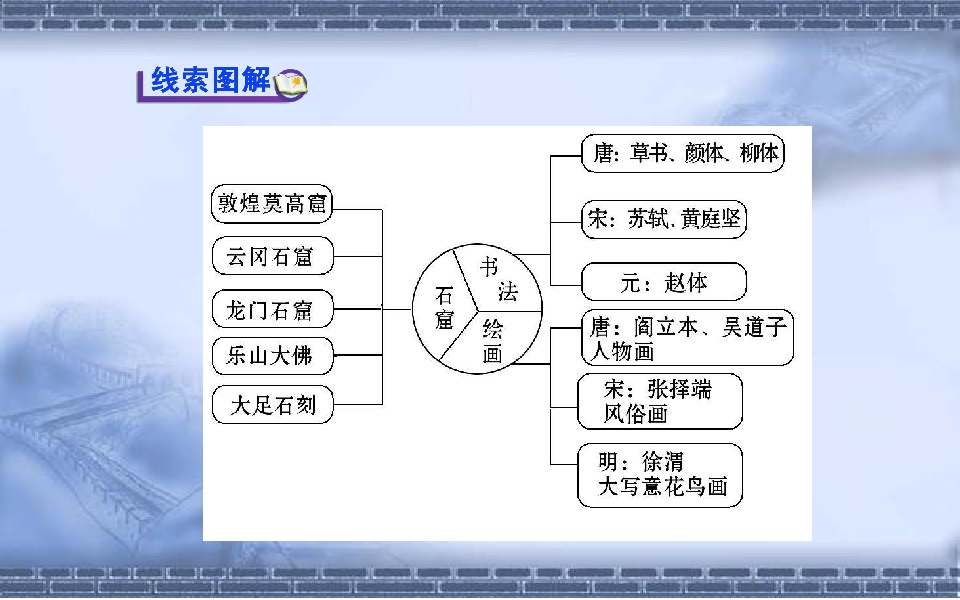 线索图解

敦煌莫高窟
云冈石窟
龙门石窟
乐山大佛
大足石刻

石窟
书法
绘画

唐：草书、颜体、柳体
宋：苏轼、黄庭坚
元：赵体
唐：阎立本、吴道子人物画
宋：张择端风俗画
明：徐渭大写意花鸟画